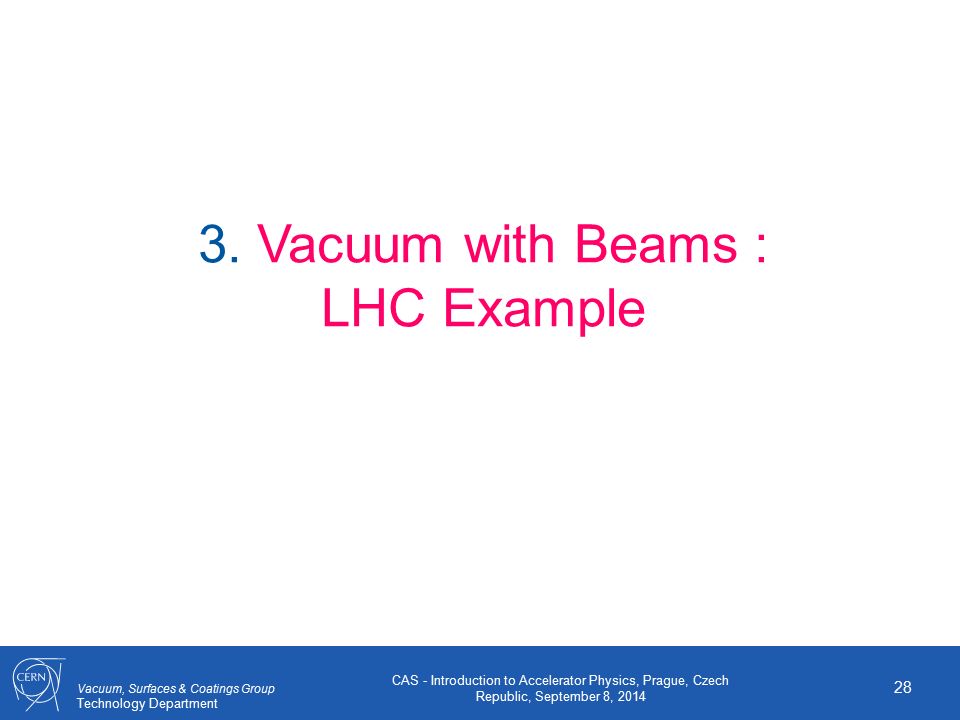 3. Vacuum with Beams : LHC Example

CERN

Vacuum, Surfaces & Coatings Group
Technology Department

CAS - Introduction to Accelerator Physics, Prague, Czech Republic, September 8, 2014

28